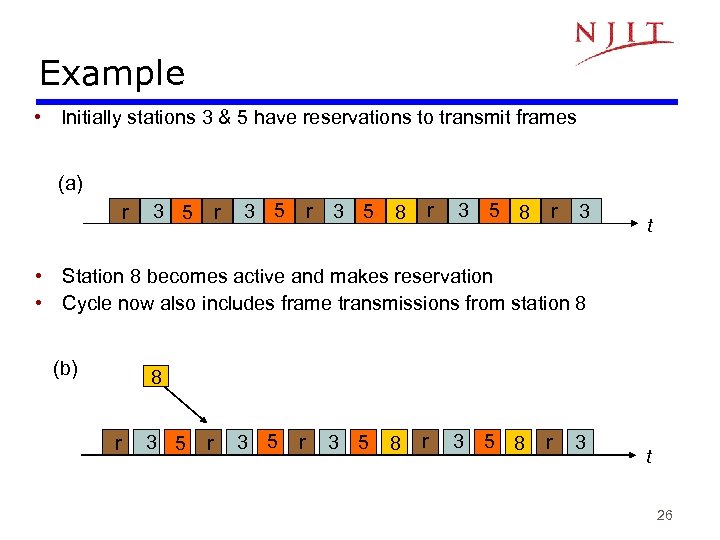 NJIT

Example

• Initially stations 3 & 5 have reservations to transmit frames

(a)

r 3 5 r 3 5 r 3 5 8 r 3 5 8 r 3

t

• Station 8 becomes active and makes reservation
• Cycle now also includes frame transmissions from station 8

(b)

8

r 3 5 r 3 5 r 3 5 8 r 3 5 8 r 3

t

26